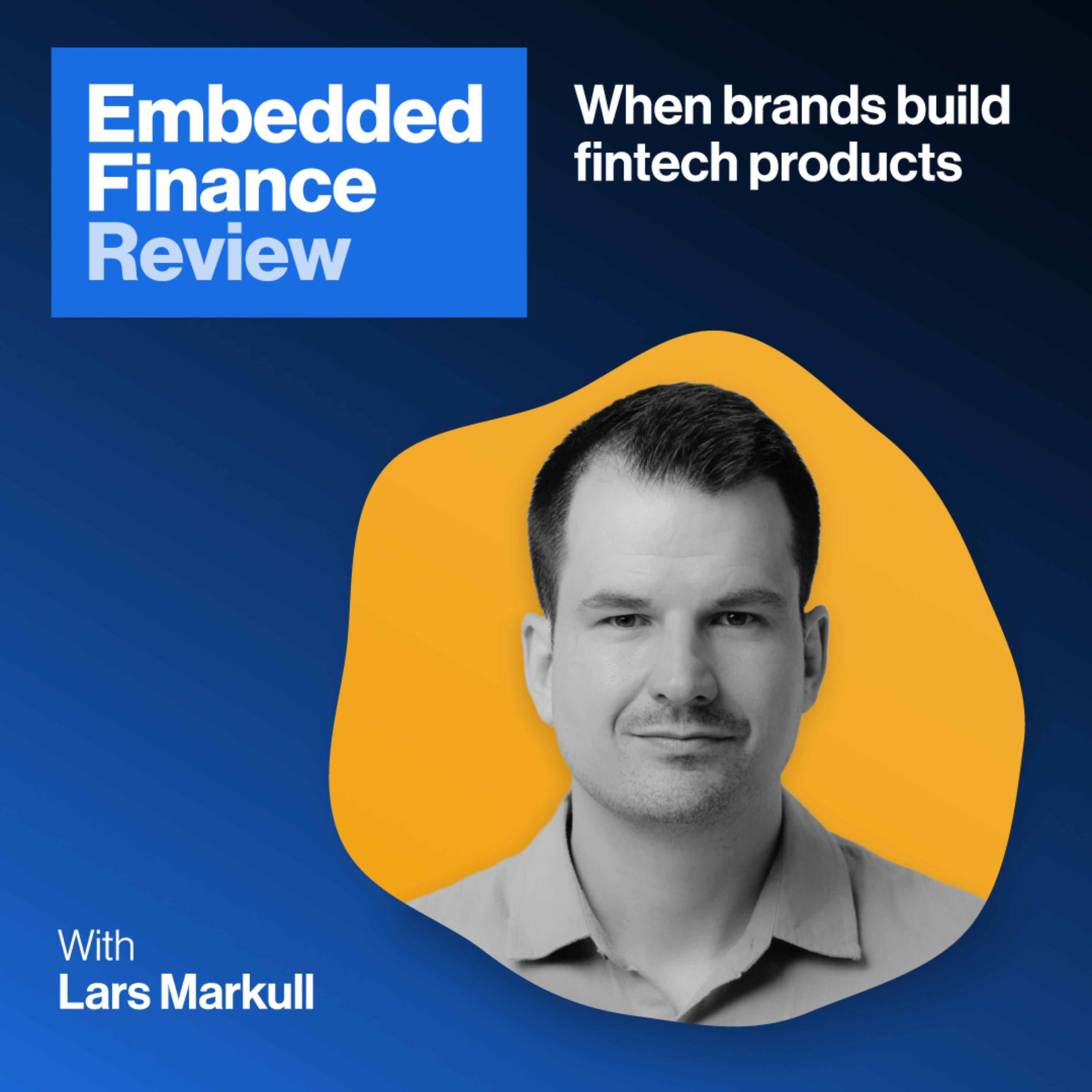 Embedded Finance Review

When brands build fintech products

With
Lars Markull